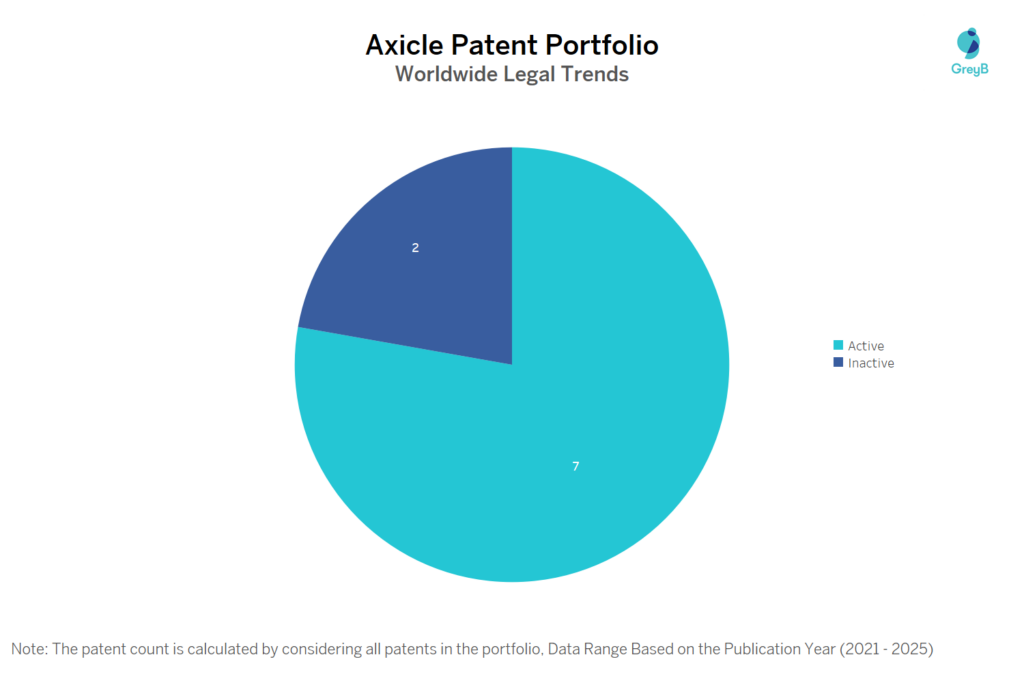 Axicle Patent Portfolio
Worldwide Legal Trends

GreyB

2

7

Active
Inactive

Note: The patent count is calculated by considering all patents in the portfolio, Data Range Based on the Publication Year (2021 - 2025)